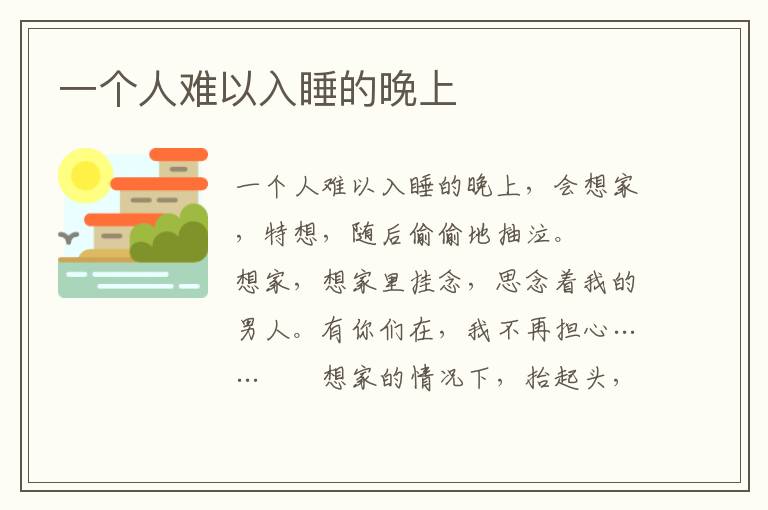 一个人难以入睡的晚上

一个人难以入睡的晚上，会想家，特想，随后偷偷地抽泣。
想家，想家里挂念，思念着我的男人。有你们在，我不再担心……　　想家的情况下，抬起头，